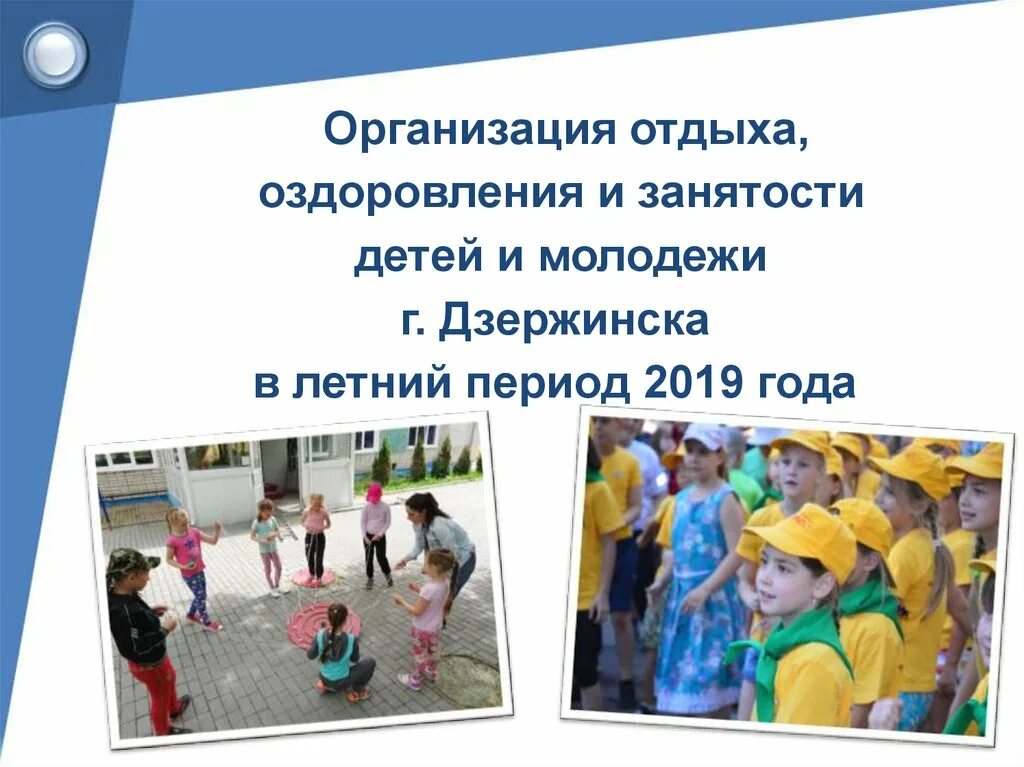 Организация отдыха,
оздоровления и занятости
детей и молодежи
г. Дзержинска
в летний период 2019 года